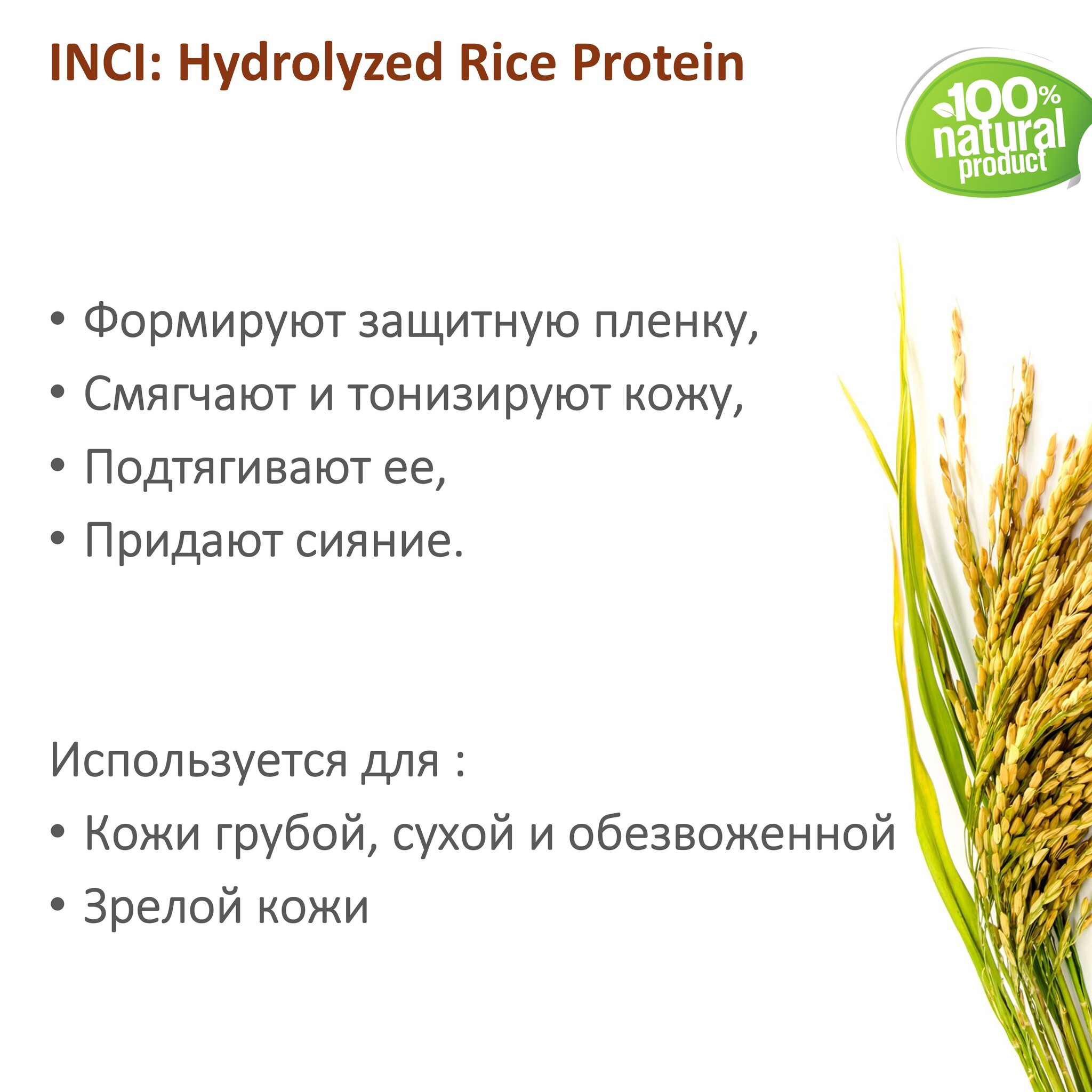 INCI: Hydrolyzed Rice Protein

100% natural product

• Формируют защитную пленку,
• Смягчают и тонизируют кожу,
• Подтягивают ее,
• Придают сияние.

Используется для :
• Кожи грубой, сухой и обезвоженной
• Зрелой кожи